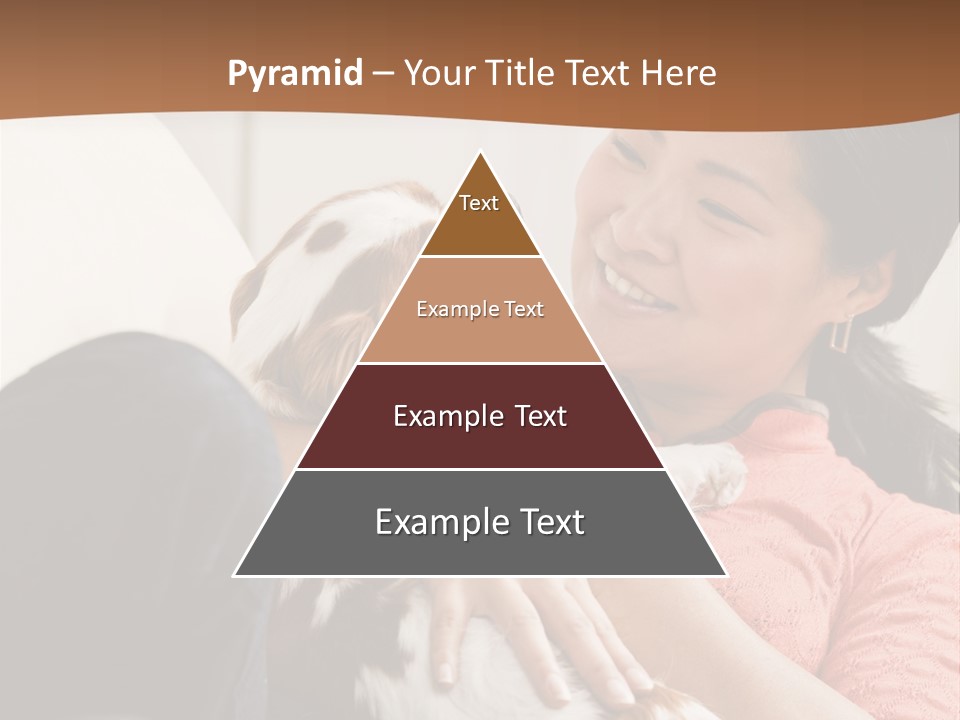 Pyramid – Your Title Text Here

Text

Example Text

Example Text

Example Text